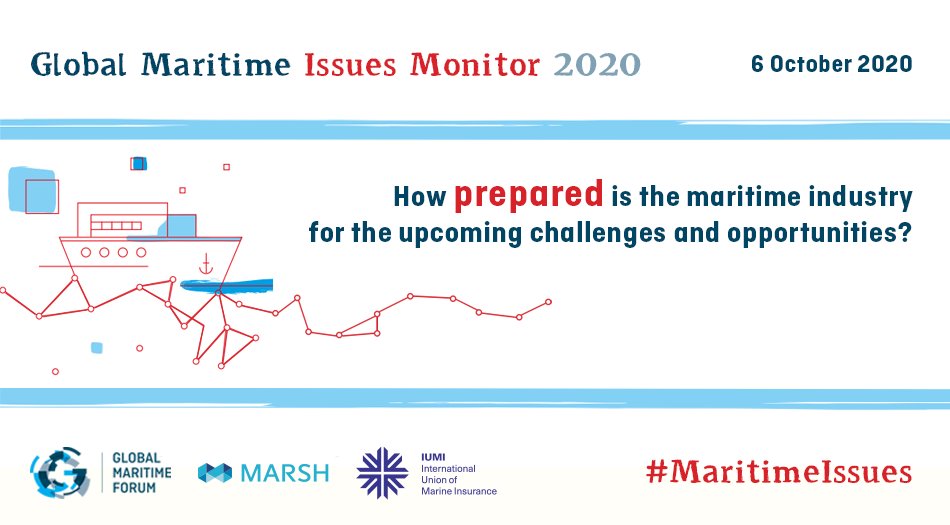 Global Maritime Issues Monitor 2020

6 October 2020

How prepared is the maritime industry for the upcoming challenges and opportunities?

GLOBAL MARITIME FORUM

MARSH

IUMI International Union of Marine Insurance

#MaritimeIssues